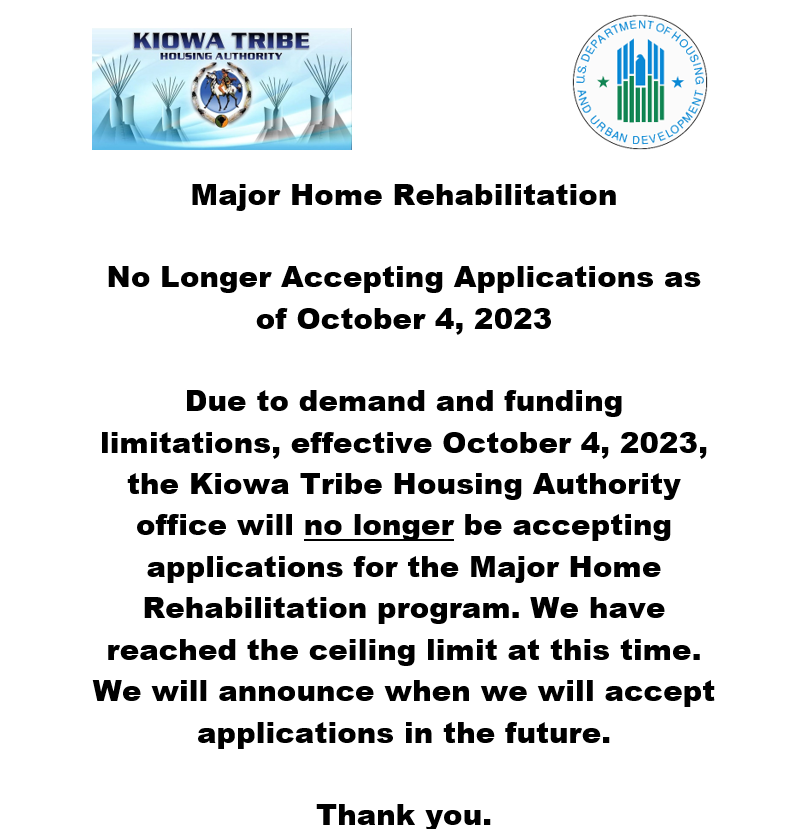 KIOWA TRIBE
HOUSING AUTHORITY

U.S. DEPARTMENT OF HOUSING AND URBAN DEVELOPMENT

Major Home Rehabilitation

No Longer Accepting Applications as of October 4, 2023

Due to demand and funding limitations, effective October 4, 2023, the Kiowa Tribe Housing Authority office will no longer be accepting applications for the Major Home Rehabilitation program. We have reached the ceiling limit at this time. We will announce when we will accept applications in the future.

Thank you.